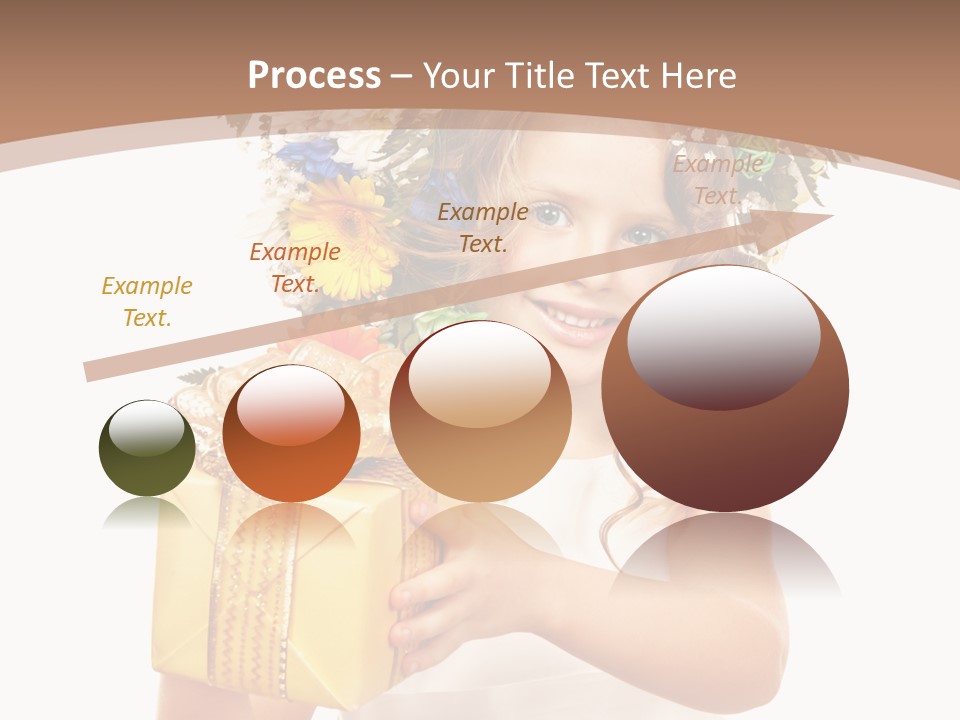 Process – Your Title Text Here

Example Text.

Example Text.

Example Text.

Example Text.